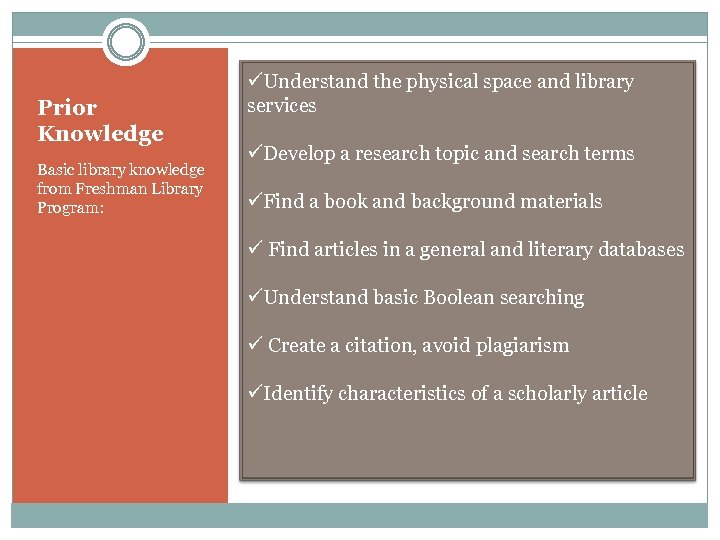 Prior Knowledge

Basic library knowledge from Freshman Library Program:

✓Understand the physical space and library services

✓Develop a research topic and search terms

✓Find a book and background materials

✓ Find articles in a general and literary databases

✓Understand basic Boolean searching

✓ Create a citation, avoid plagiarism

✓Identify characteristics of a scholarly article